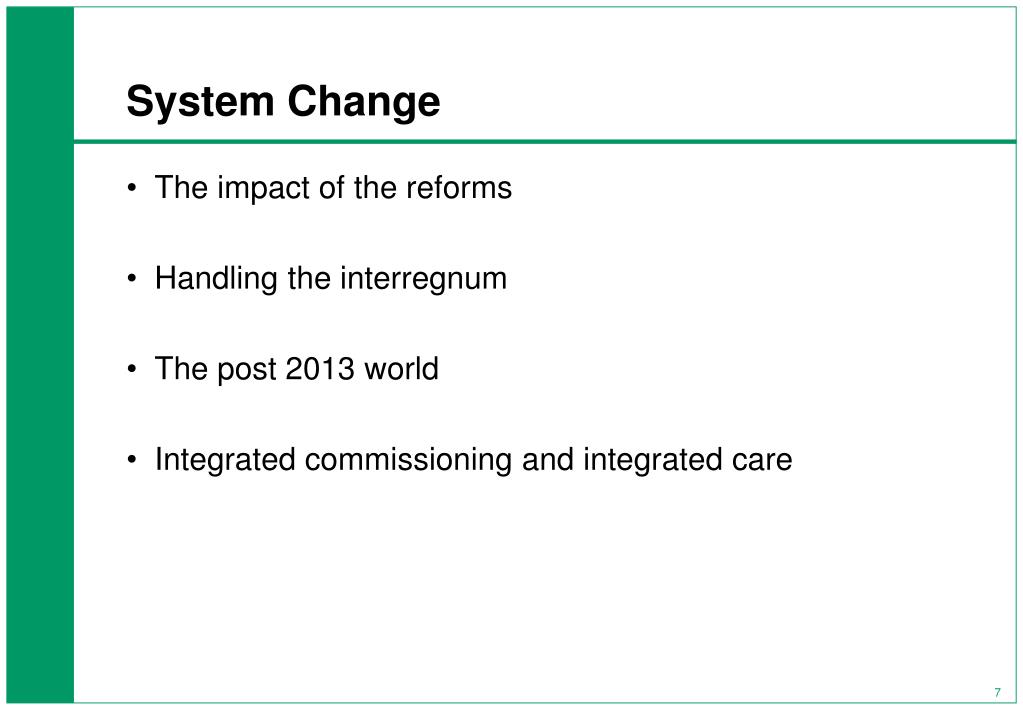 System Change

• The impact of the reforms

• Handling the interregnum

• The post 2013 world

• Integrated commissioning and integrated care

7